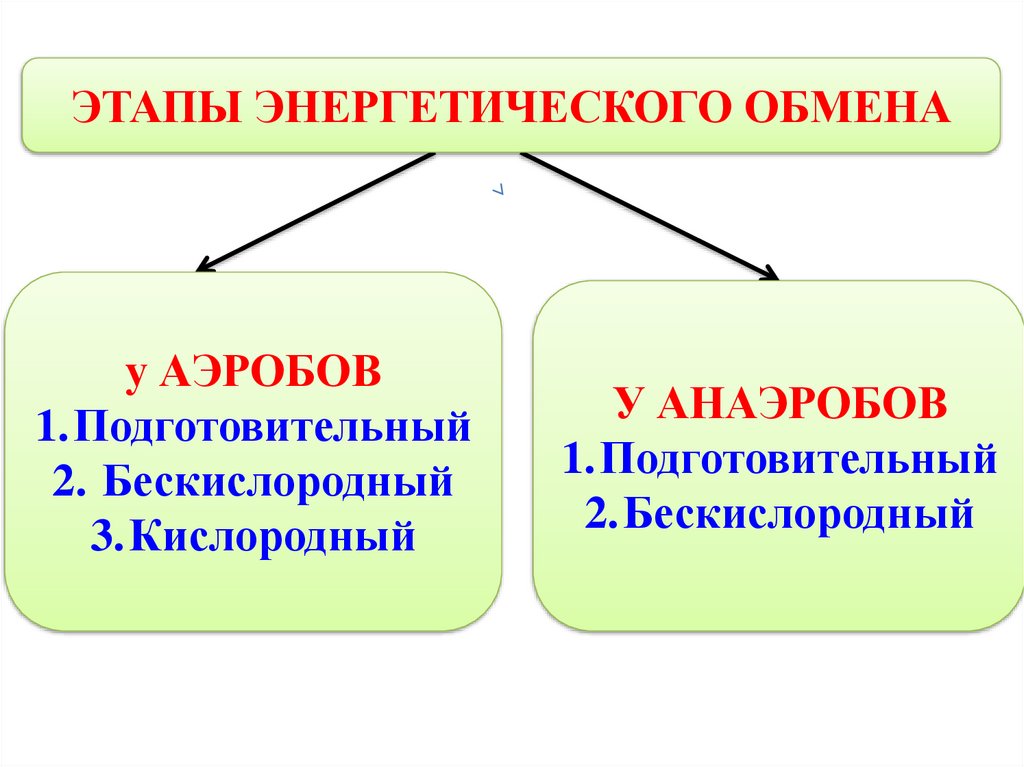 ЭТАПЫ ЭНЕРГЕТИЧЕСКОГО ОБМЕНА

у АЭРОБОВ
1.Подготовительный
2. Бескислородный
3.Кислородный

У АНАЭРОБОВ
1.Подготовительный
2.Бескислородный